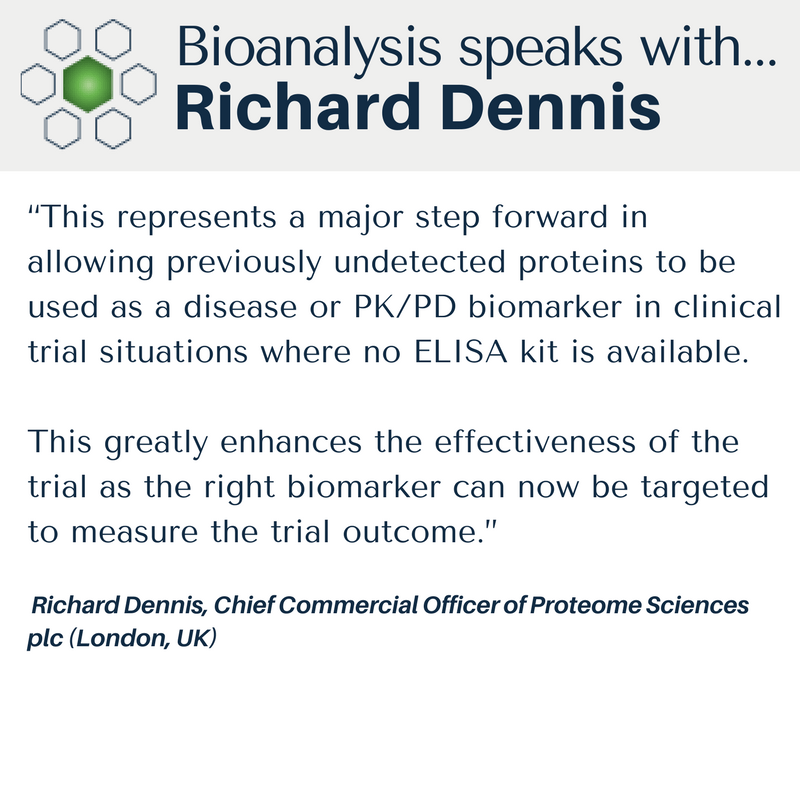 Bioanalysis speaks with...
Richard Dennis

“This represents a major step forward in allowing previously undetected proteins to be used as a disease or PK/PD biomarker in clinical trial situations where no ELISA kit is available.

This greatly enhances the effectiveness of the trial as the right biomarker can now be targeted to measure the trial outcome."

Richard Dennis, Chief Commercial Officer of Proteome Sciences plc (London, UK)